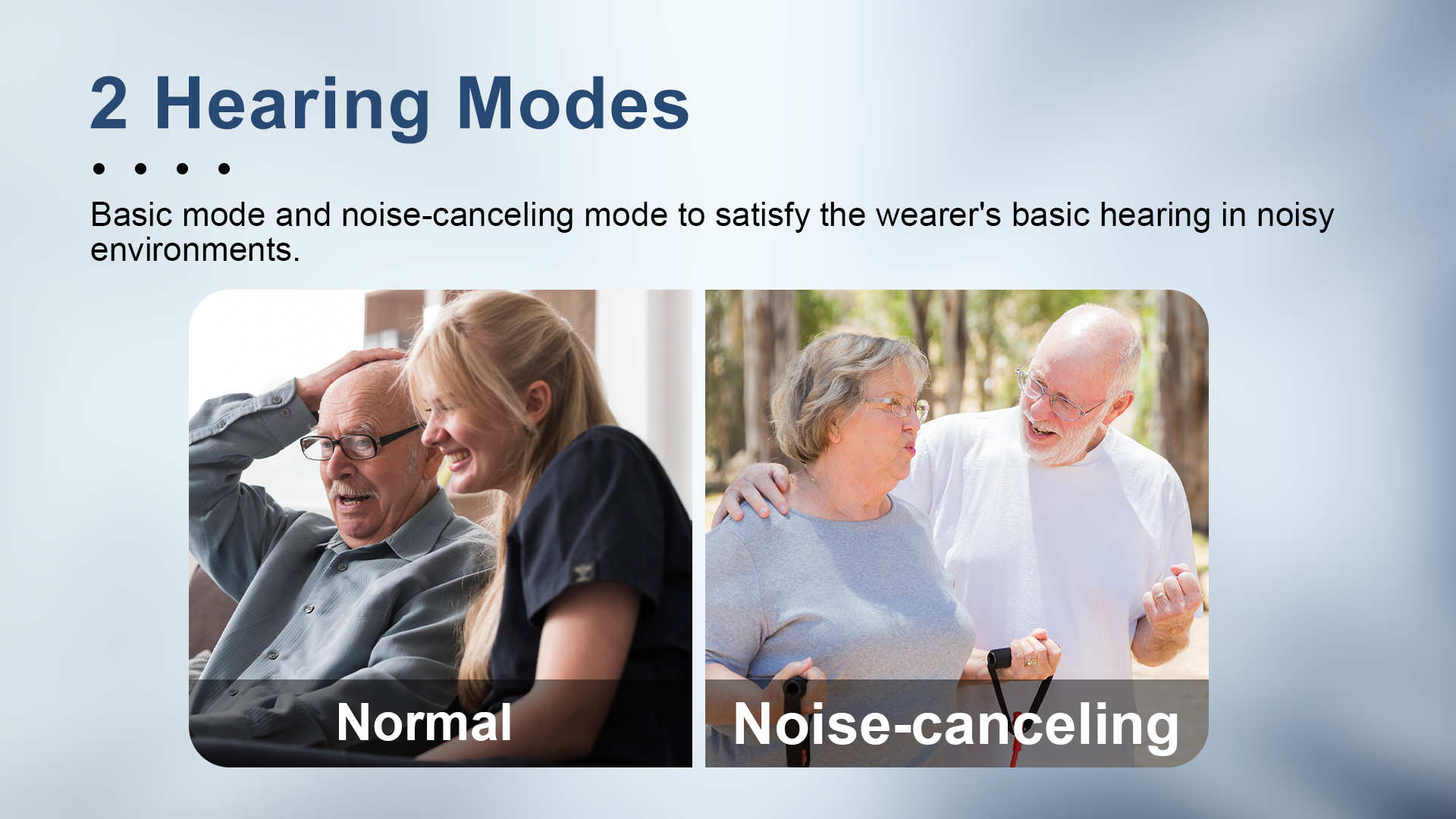 2 Hearing Modes

Basic mode and noise-canceling mode to satisfy the wearer's basic hearing in noisy environments.

Normal

Noise-canceling